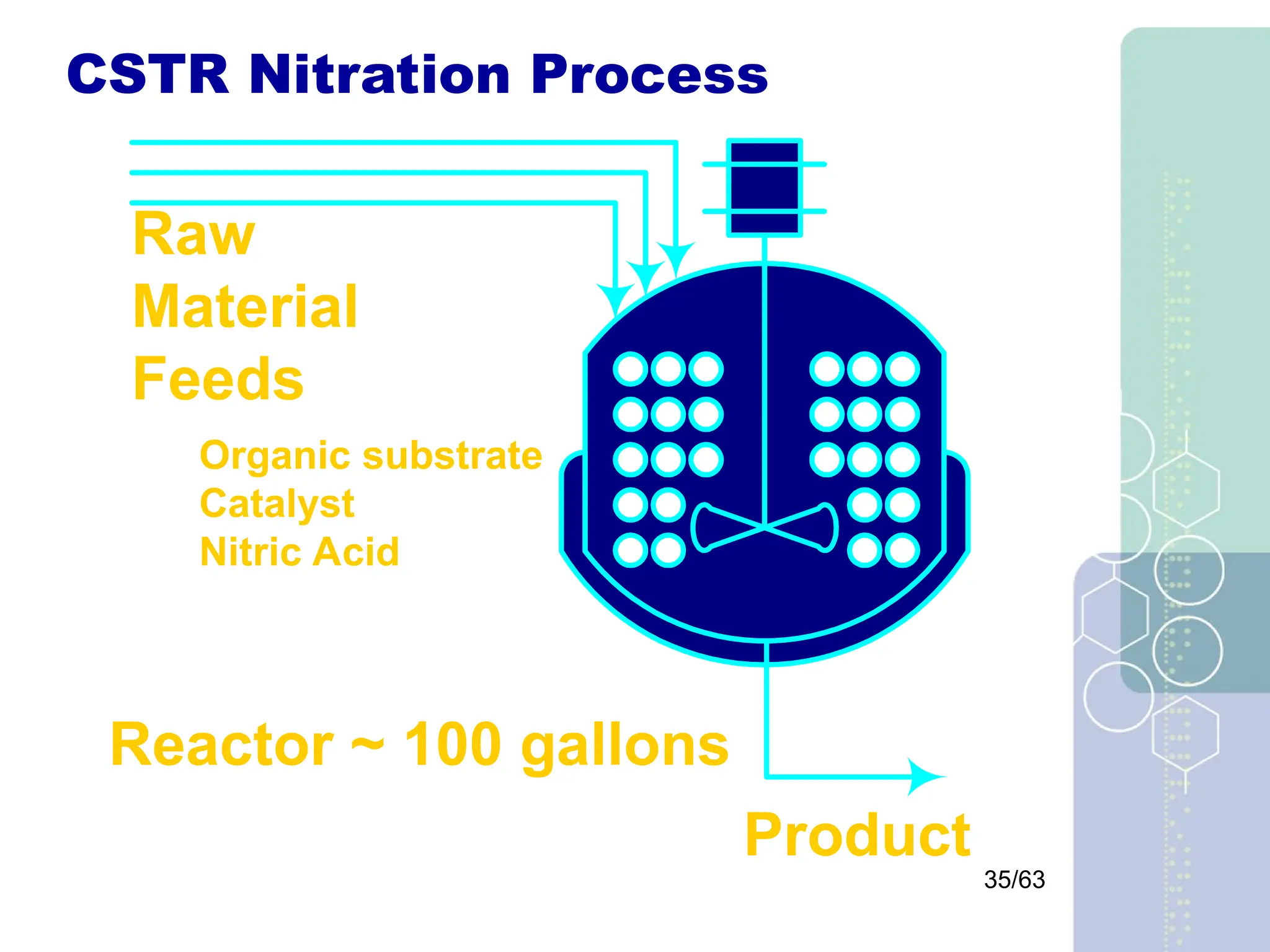 CSTR Nitration Process

Raw Material Feeds

Organic substrate
Catalyst
Nitric Acid

Reactor ~ 100 gallons

Product

35/63